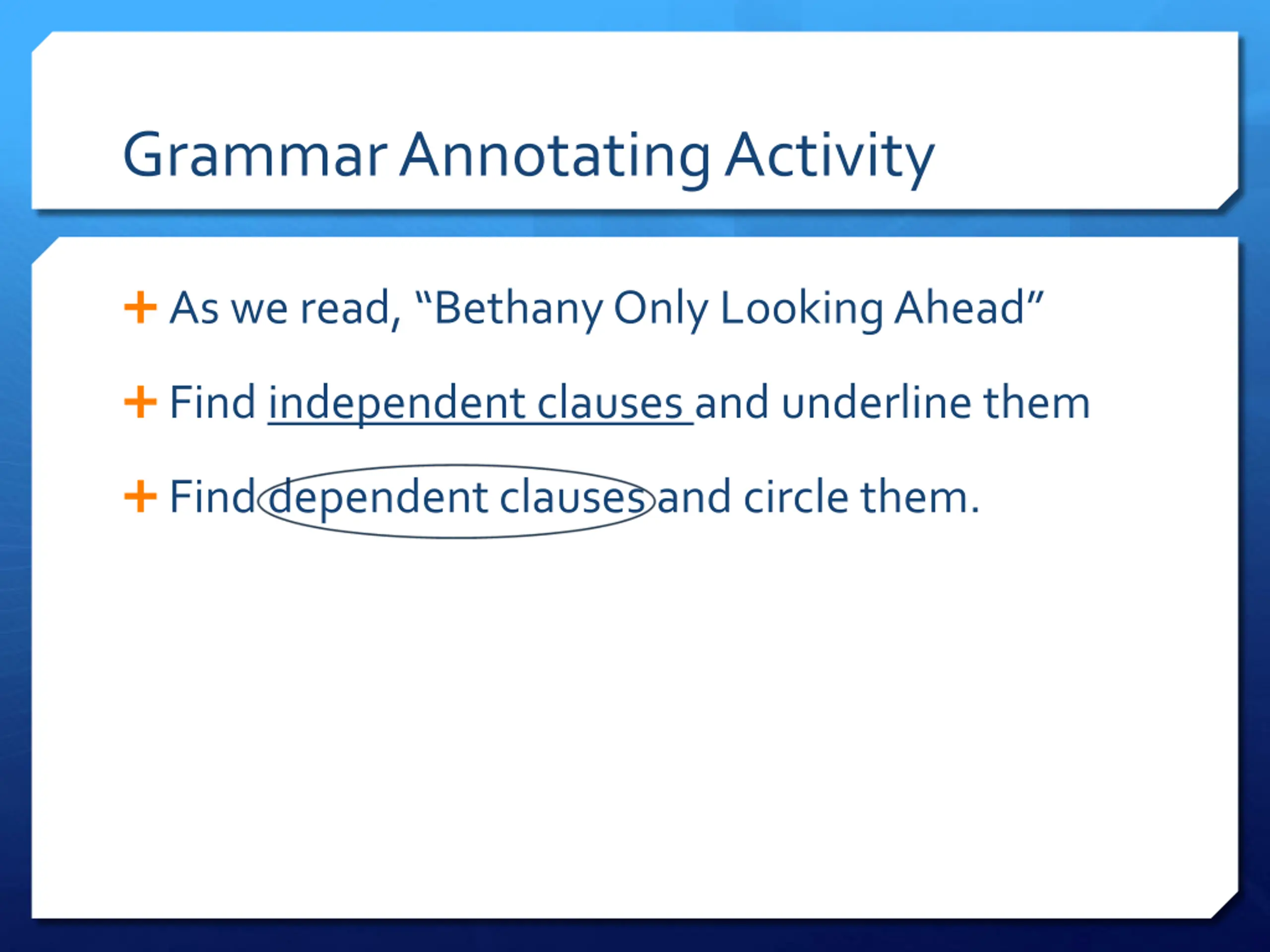 Grammar Annotating Activity

+ As we read, “Bethany Only Looking Ahead”

+ Find independent clauses and underline them

+ Find dependent clauses and circle them.